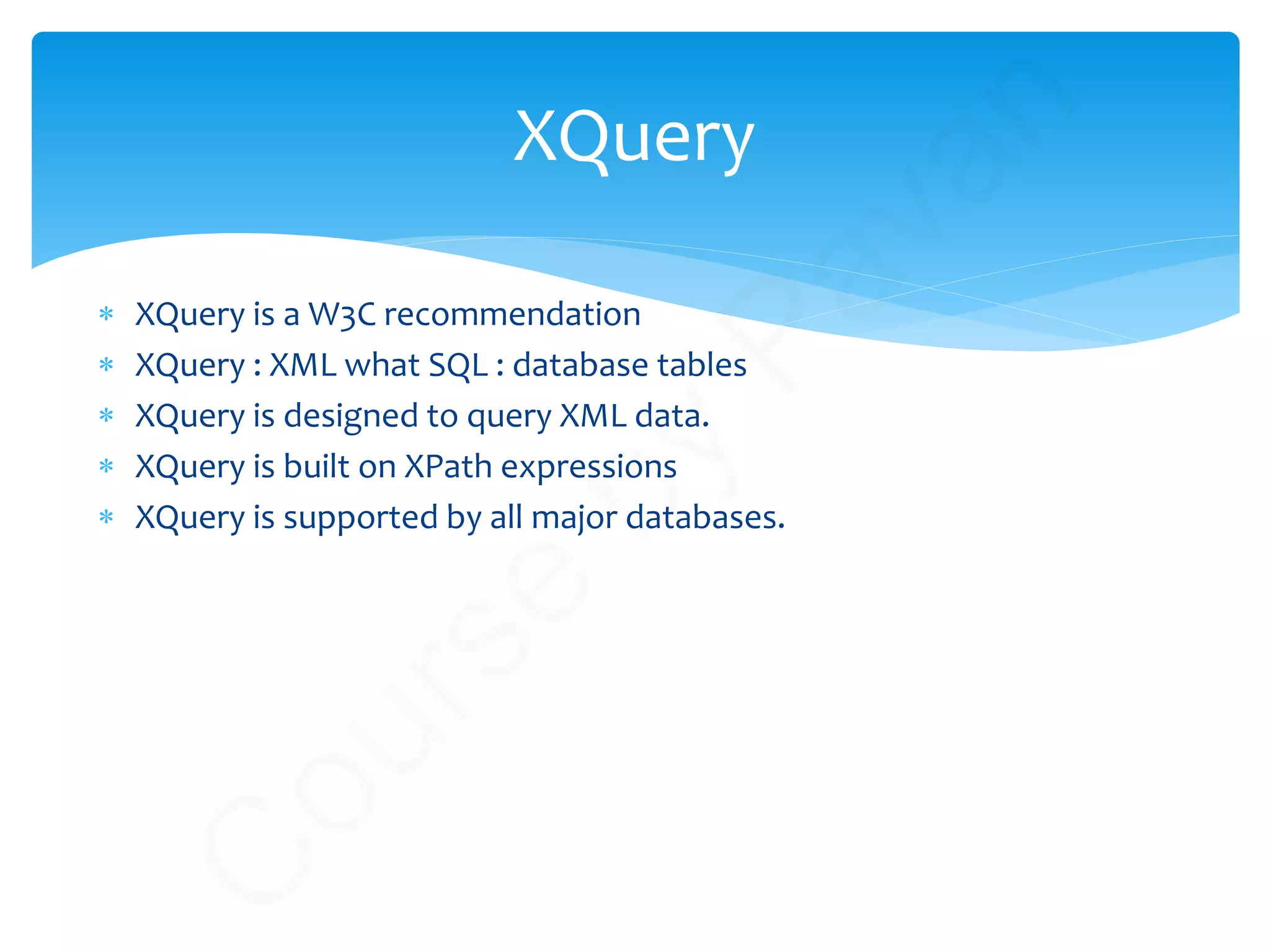 XQuery

* XQuery is a W3C recommendation
* XQuery : XML what SQL : database tables
* XQuery is designed to query XML data.
* XQuery is built on XPath expressions
* XQuery is supported by all major databases.

Course by Pavan